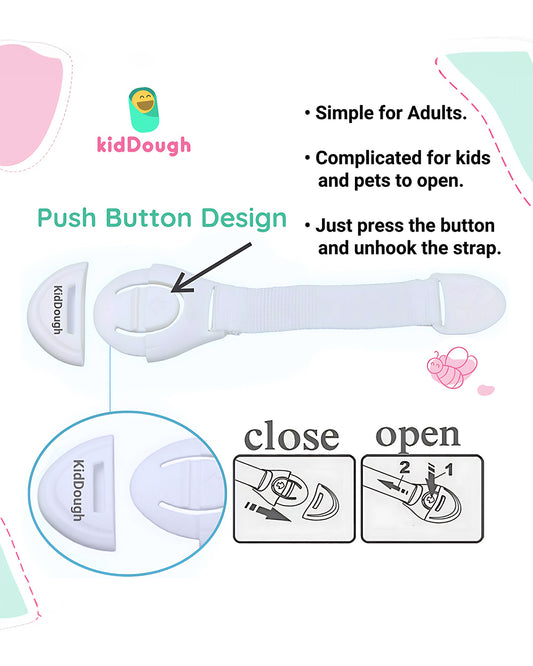 kidDough

• Simple for Adults.

• Complicated for kids and pets to open.

• Just press the button and unhook the strap.

Push Button Design

KidDough

KidDough

close

open

2

1